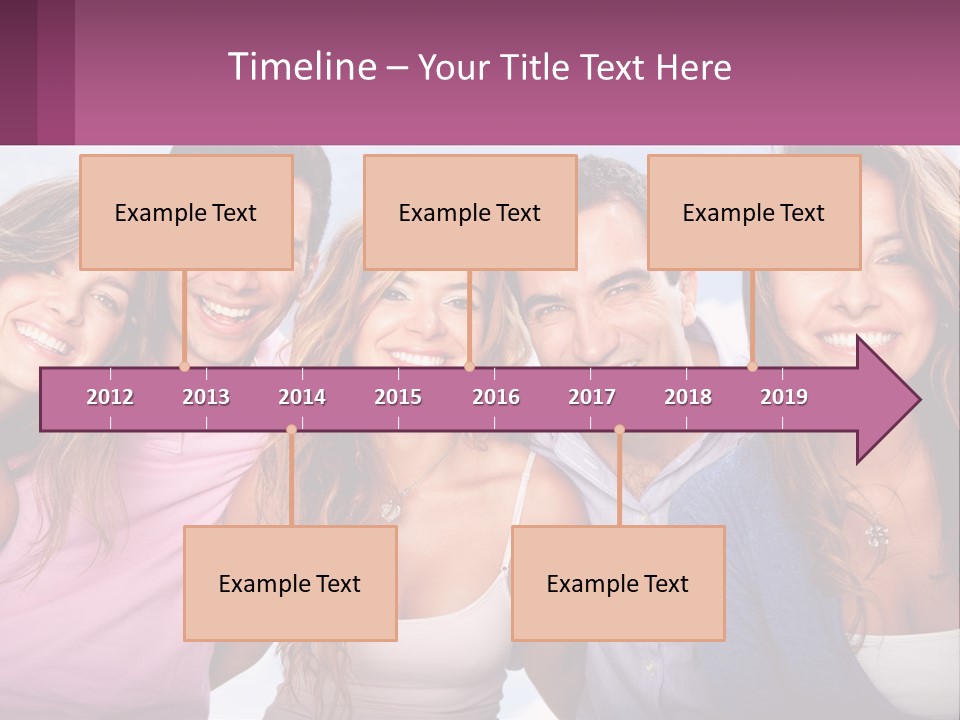 Timeline – Your Title Text Here

Example Text

Example Text

Example Text

2012 2013 2014 2015 2016 2017 2018 2019

Example Text

Example Text